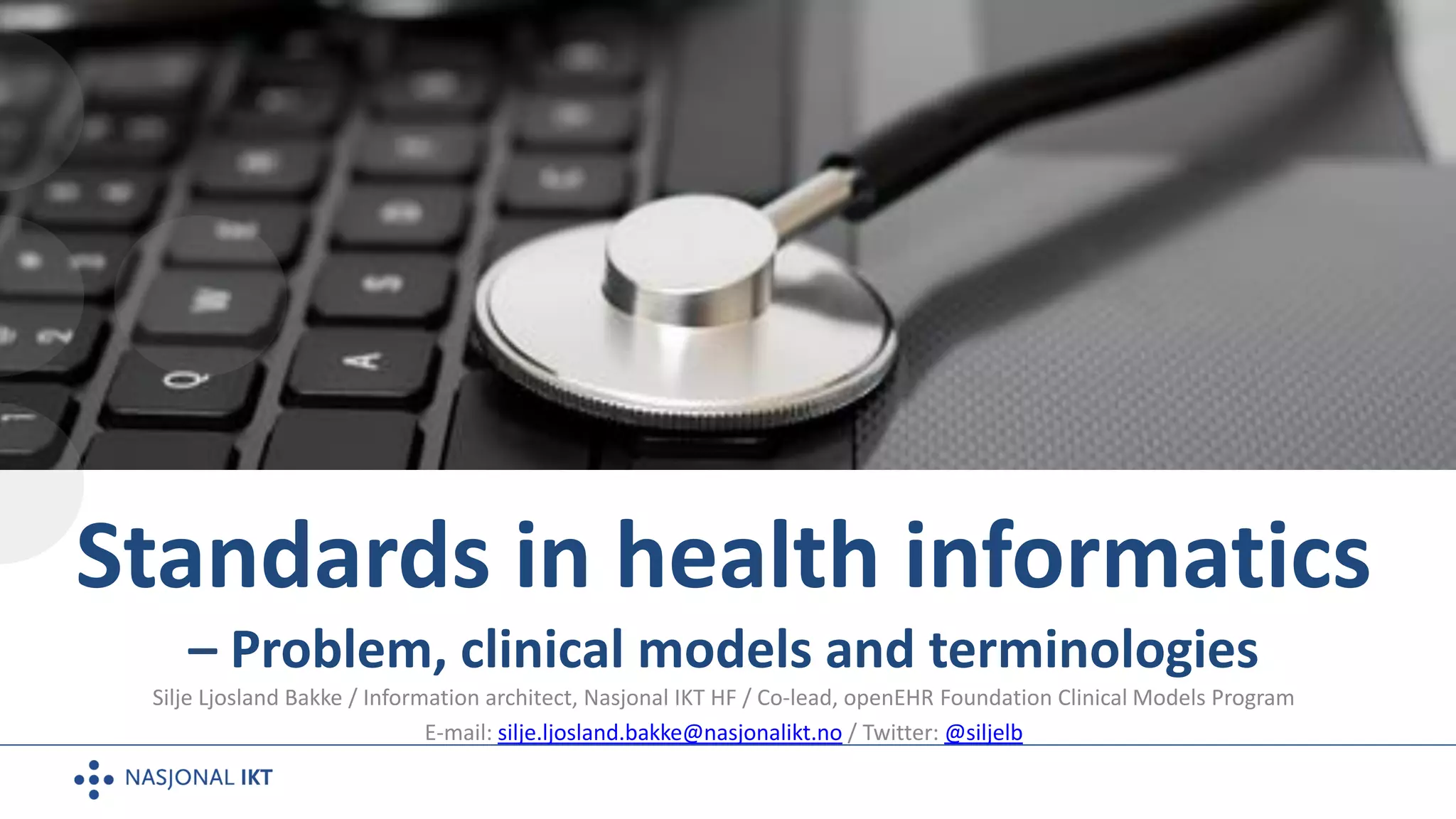 Standards in health informatics

– Problem, clinical models and terminologies

Silje Ljosland Bakke / Information architect, Nasjonal IKT HF / Co-lead, openEHR Foundation Clinical Models Program

E-mail: silje.ljosland.bakke@nasjonalikt.no / Twitter: @siljelb

NASJONAL IKT